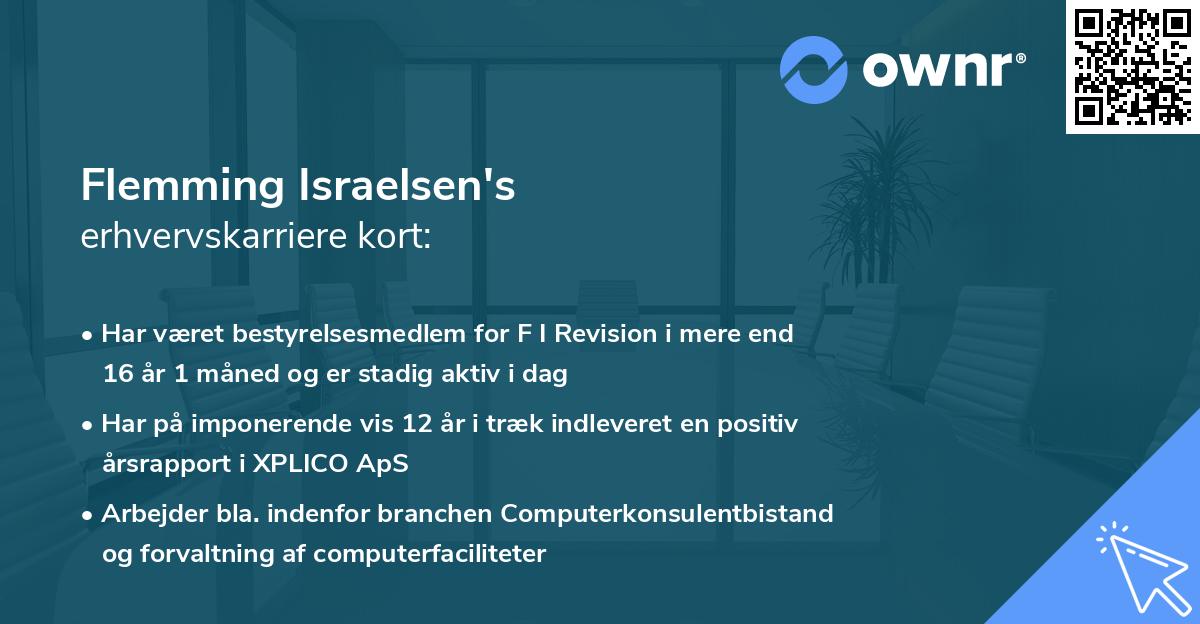 ownr®

Flemming Israelsen's
erhvervskarriere kort:

• Har været bestyrelsesmedlem for F I Revision i mere end 16 år 1 måned og er stadig aktiv i dag

• Har på imponerende vis 12 år i træk indleveret en positiv årsrapport i XPLICO ApS

• Arbejder bla. indenfor branchen Computerkonsulentbistand og forvaltning af computerfaciliteter